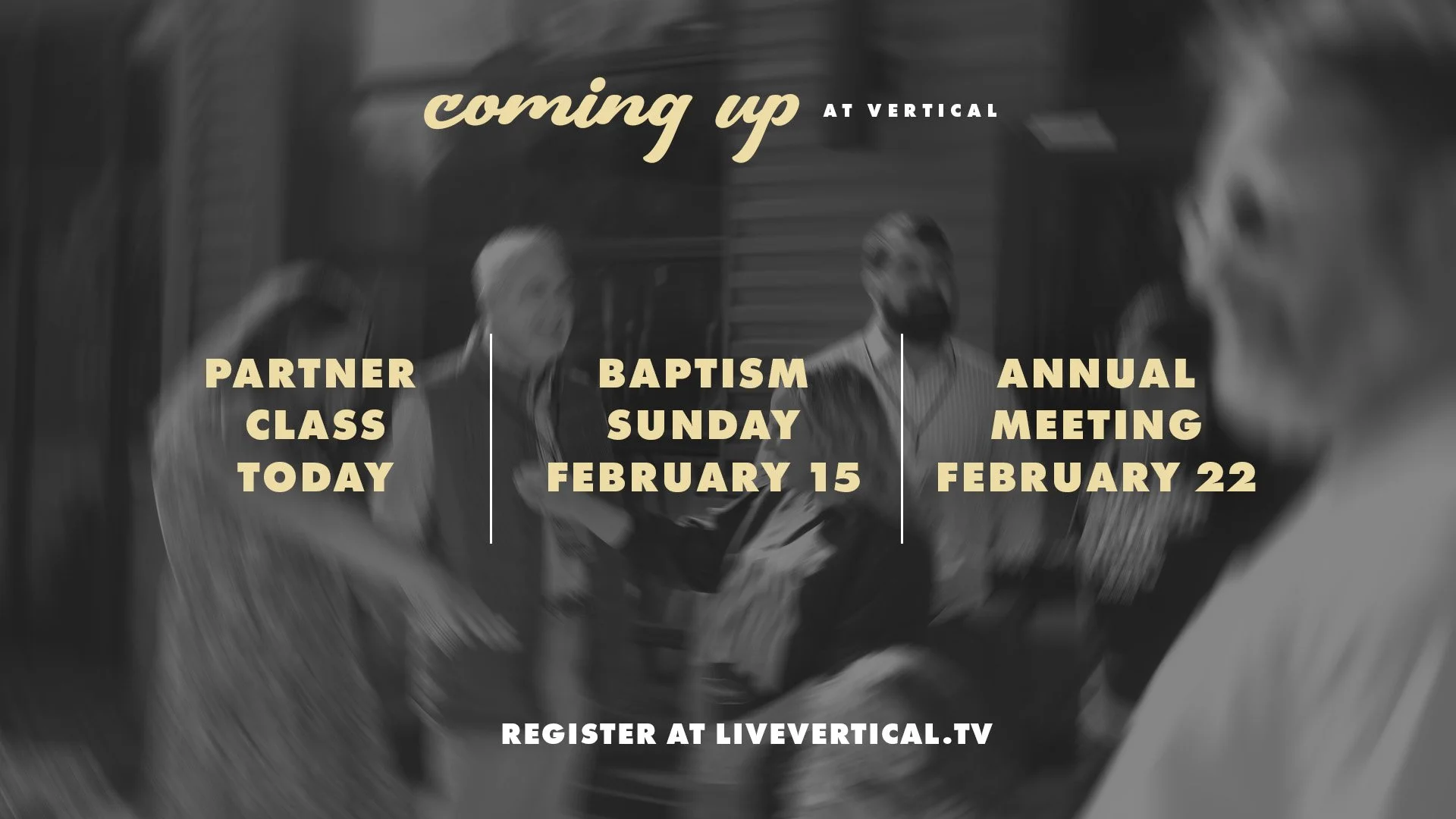 coming up AT VERTICAL

PARTNER CLASS TODAY

BAPTISM SUNDAY FEBRUARY 15

ANNUAL MEETING FEBRUARY 22

REGISTER AT LIVEVERTICAL.TV